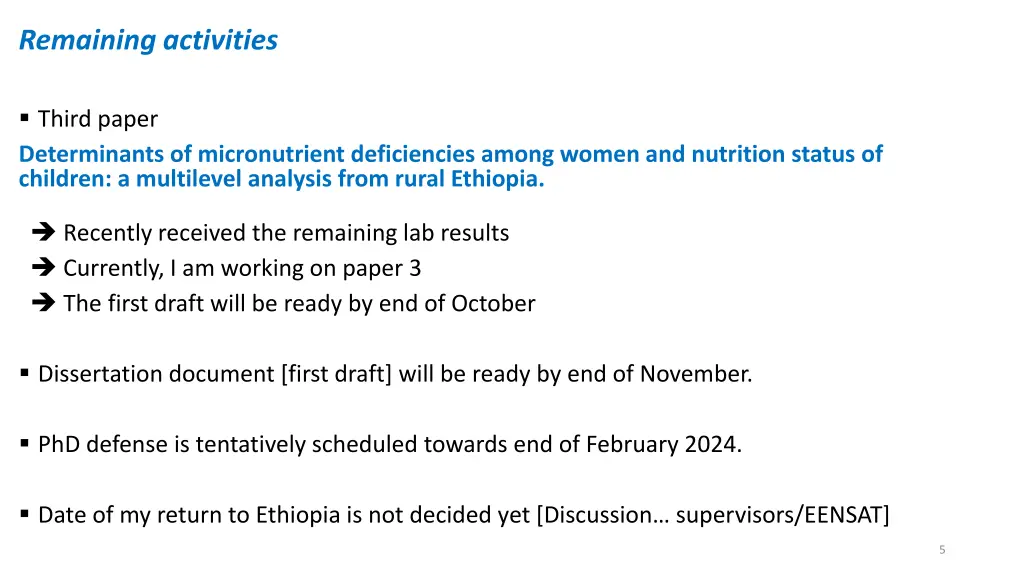 Remaining activities

▪ Third paper

Determinants of micronutrient deficiencies among women and nutrition status of children: a multilevel analysis from rural Ethiopia.

➔ Recently received the remaining lab results
➔ Currently, I am working on paper 3
➔ The first draft will be ready by end of October

▪ Dissertation document [first draft] will be ready by end of November.

▪ PhD defense is tentatively scheduled towards end of February 2024.

▪ Date of my return to Ethiopia is not decided yet [Discussion… supervisors/EENSAT]

5